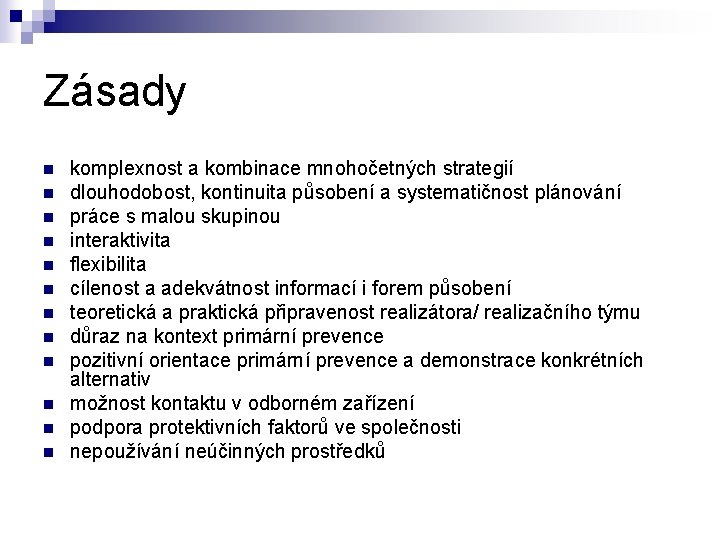 Zásady

- komplexnost a kombinace mnohočetných strategií
- dlouhodobost, kontinuita působení a systematičnost plánování
- práce s malou skupinou
- interaktivita
- flexibilita
- cílenost a adekvátnost informací i forem působení
- teoretická a praktická připravenost realizátora/ realizačního týmu
- důraz na kontext primární prevence
- pozitivní orientace primární prevence a demonstrace konkrétních alternativ
- možnost kontaktu v odborném zařízení
- podpora protektivních faktorů ve společnosti
- nepoužívání neúčinných prostředků